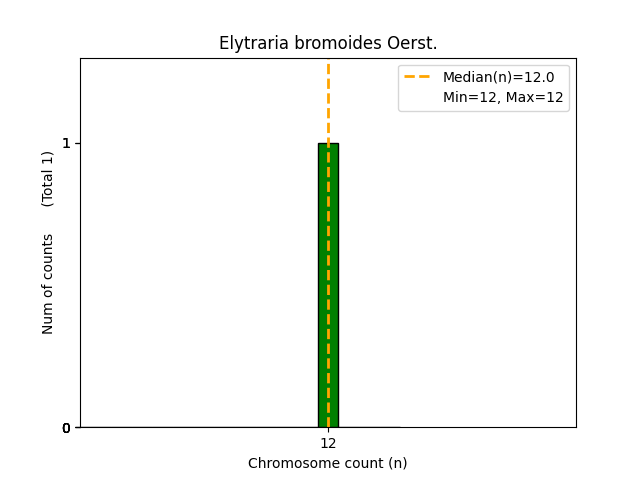 Elytraria bromoides Oerst.

Median(n)=12.0
Min=12, Max=12

Num of counts (Total 1)

1

0

12

Chromosome count (n)